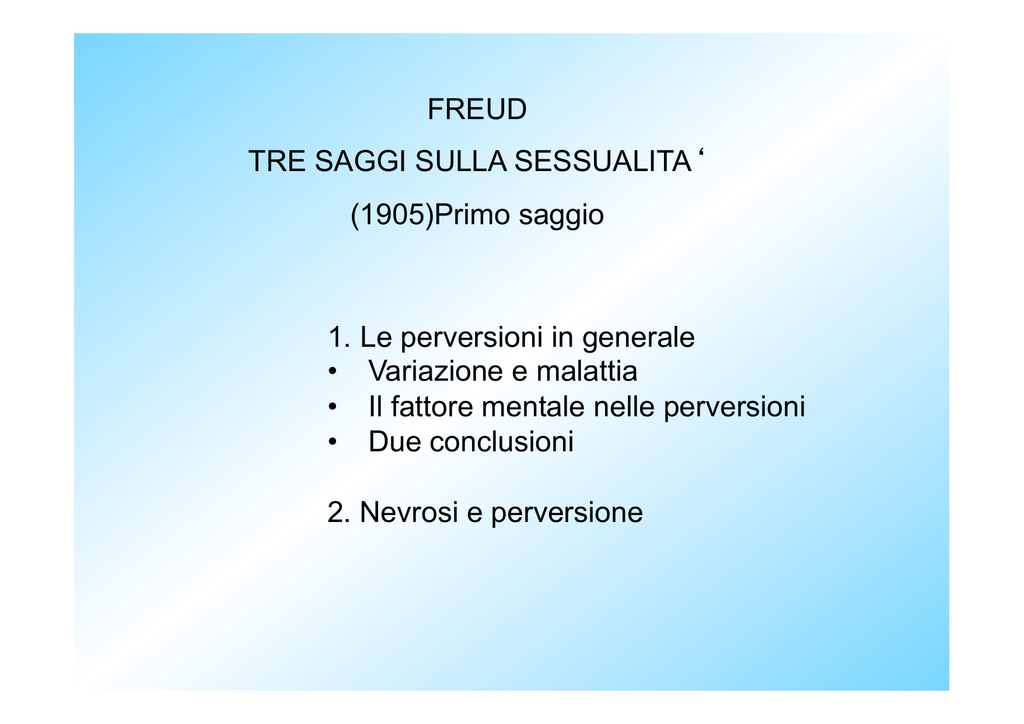 FREUD

TRE SAGGI SULLA SESSUALITA ‘

(1905)Primo saggio

1. Le perversioni in generale
• Variazione e malattia
• Il fattore mentale nelle perversioni
• Due conclusioni

2. Nevrosi e perversione